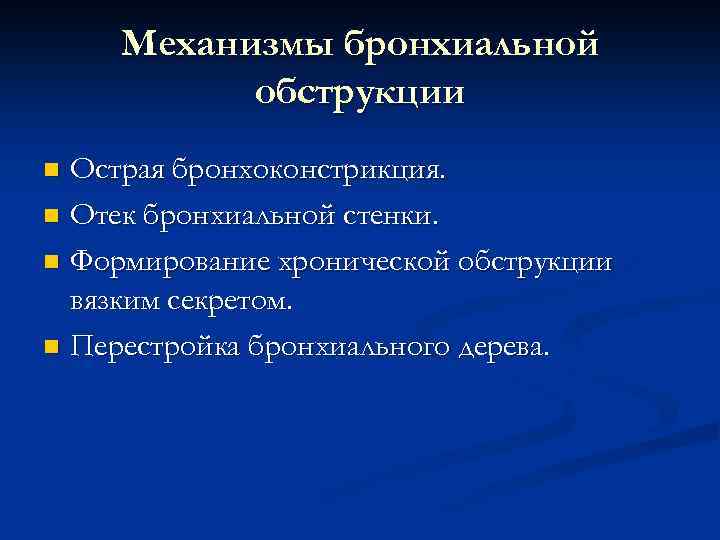 Механизмы бронхиальной обструкции

- Острая бронхоконстрикция.
- Отек бронхиальной стенки.
- Формирование хронической обструкции вязким секретом.
- Перестройка бронхиального дерева.